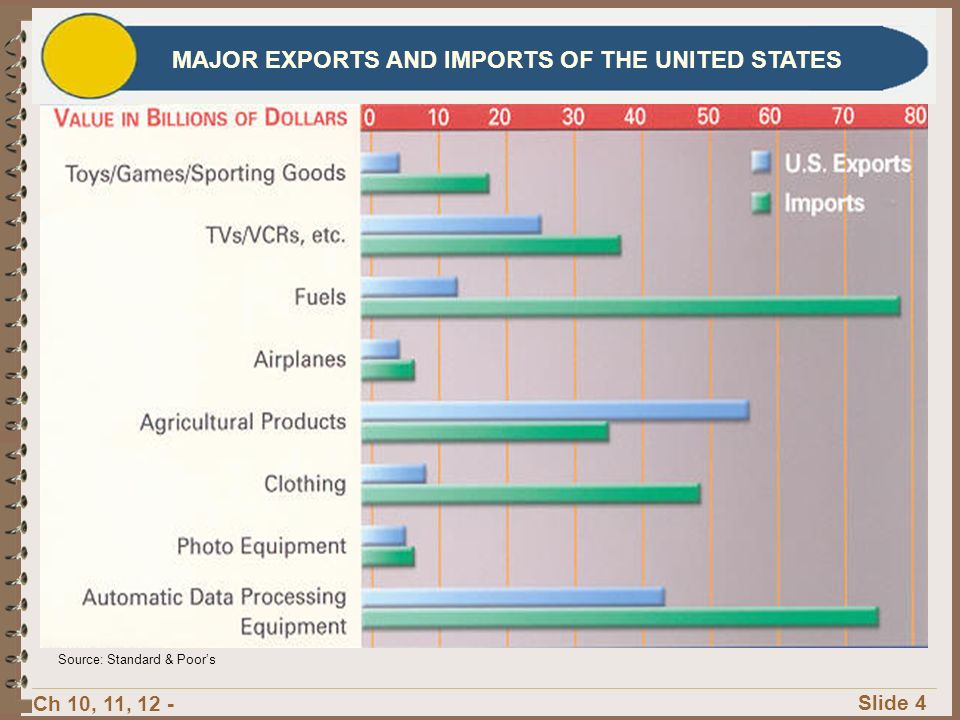 MAJOR EXPORTS AND IMPORTS OF THE UNITED STATES

VALUE IN BILLIONS OF DOLLARS 0 10 20 30 40 50 60 70 80

U.S. Exports
Imports

Toys/Games/Sporting Goods

TVs/VCRs, etc.

Fuels

Airplanes

Agricultural Products

Clothing

Photo Equipment

Automatic Data Processing Equipment

Source: Standard & Poor's

Ch 10, 11, 12 -

Slide 4